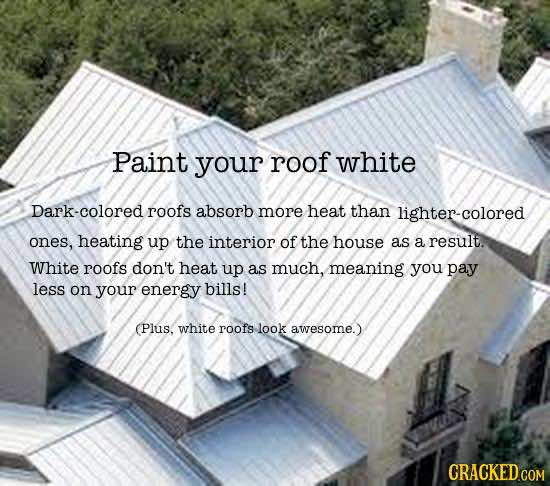 Paint your roof white

Dark-colored roofs absorb more heat than lighter-colored ones, heating up the interior of the house as a result. White roofs don't heat up as much, meaning you pay less on your energy bills!

(Plus, white roofs look awesome.)

CRACKED.COM